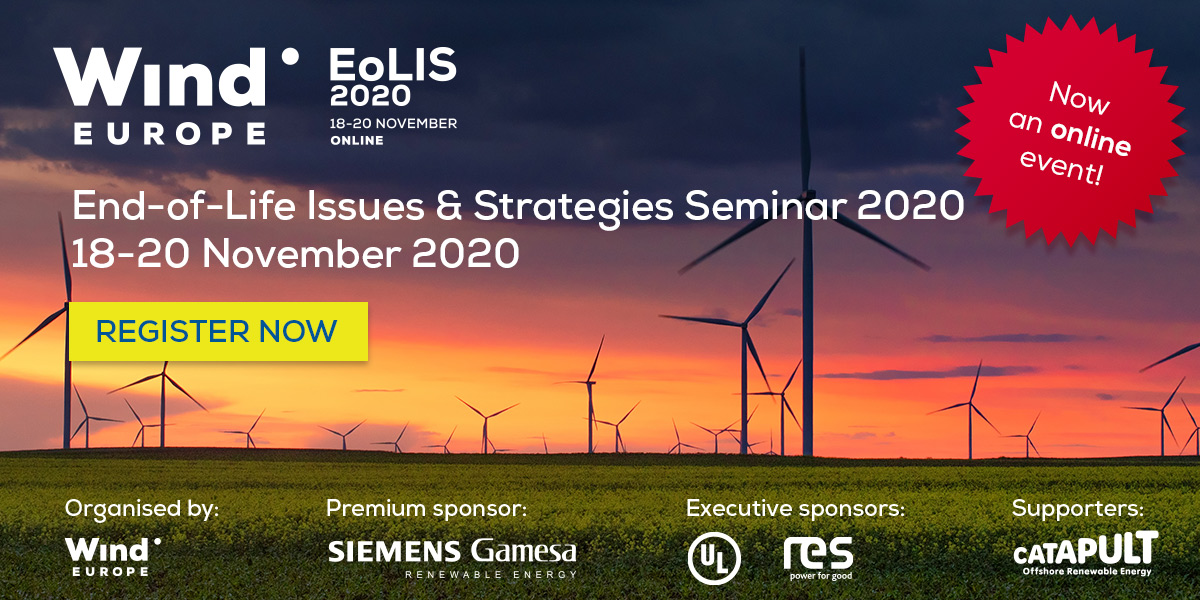 Wind EUROPE

EoLIS 2020
18-20 NOVEMBER
ONLINE

Now an online event!

End-of-Life Issues & Strategies Seminar 2020
18-20 November 2020

REGISTER NOW

Organised by:
Wind EUROPE

Premium sponsor:
SIEMENS Gamesa
RENEWABLE ENERGY

Executive sponsors:
UL
res
power for good

Supporters:
CATAPULT
Offshore Renewable Energy